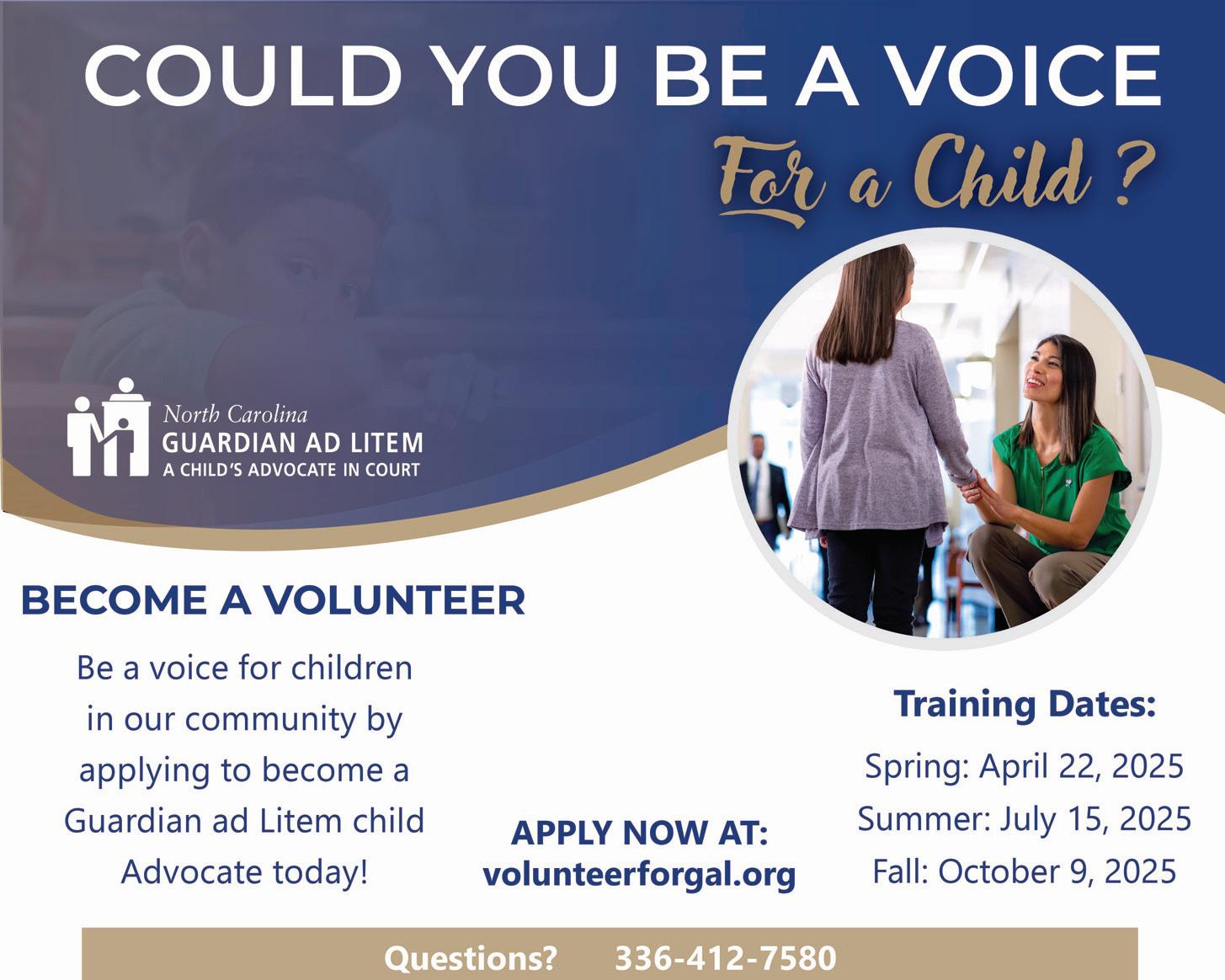 COULD YOU BE A VOICE
For a Child ?

North Carolina
GUARDIAN AD LITEM
A CHILD'S ADVOCATE IN COURT

BECOME A VOLUNTEER

Be a voice for children in our community by applying to become a Guardian ad Litem child Advocate today!

APPLY NOW AT:
volunteerforgal.org

Training Dates:
Spring: April 22, 2025
Summer: July 15, 2025
Fall: October 9, 2025

Questions? 336-412-7580